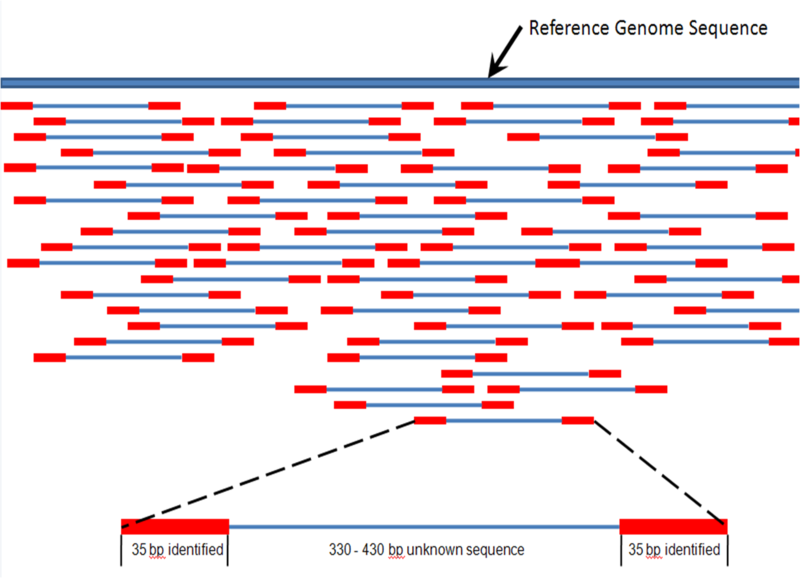 Reference Genome Sequence

35 bp identified

330 - 430 bp unknown sequence

35 bp identified